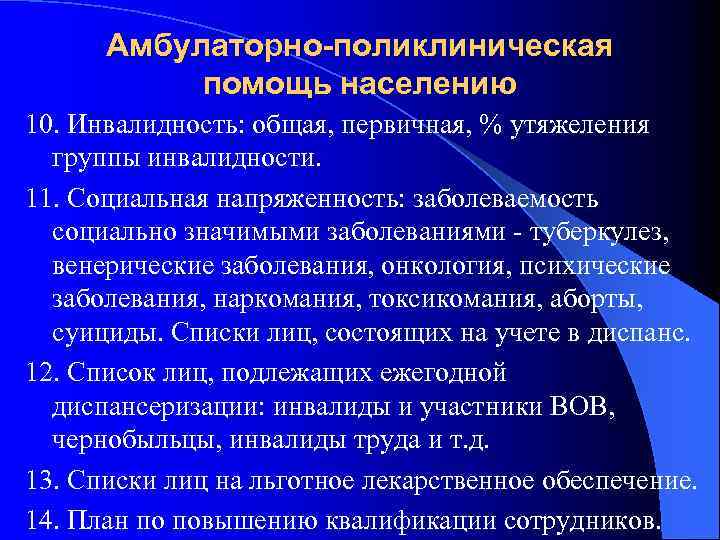 Амбулаторно-поликлиническая помощь населению

10. Инвалидность: общая, первичная, % утяжеления группы инвалидности.

11. Социальная напряженность: заболеваемость социально значимыми заболеваниями - туберкулез, венерические заболевания, онкология, психические заболевания, наркомания, токсикомания, аборты, суициды. Списки лиц, состоящих на учете в диспанс.

12. Список лиц, подлежащих ежегодной диспансеризации: инвалиды и участники ВОВ, чернобыльцы, инвалиды труда и т.д.

13. Списки лиц на льготное лекарственное обеспечение.

14. План по повышению квалификации сотрудников.